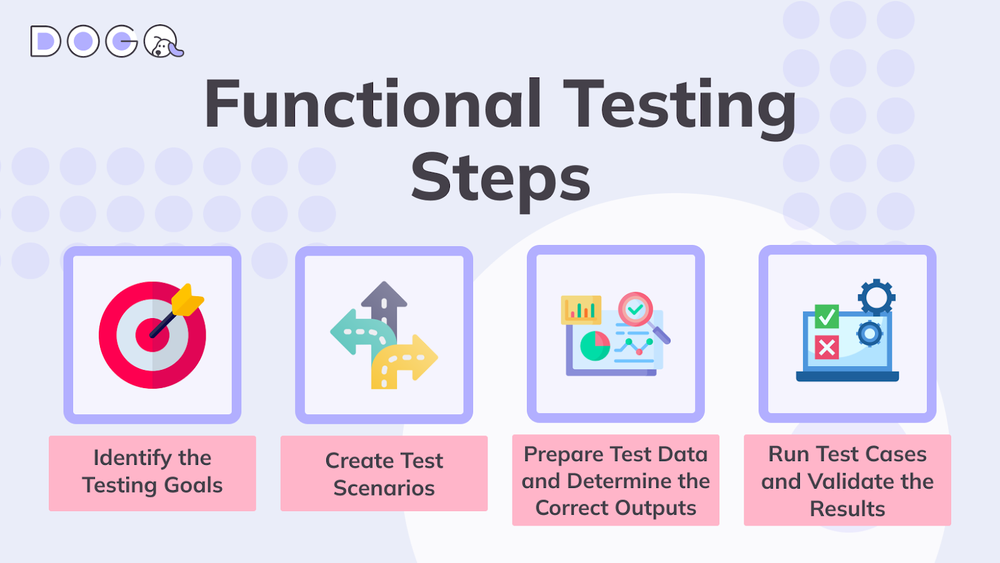 DOGQ

Functional Testing Steps

Identify the Testing Goals

Create Test Scenarios

Prepare Test Data and Determine the Correct Outputs

Run Test Cases and Validate the Results